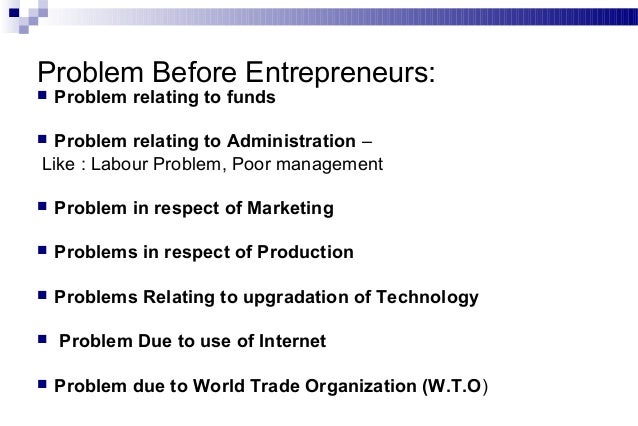 Problem Before Entrepreneurs:

■ Problem relating to funds

■ Problem relating to Administration –
Like : Labour Problem, Poor management

■ Problem in respect of Marketing

■ Problems in respect of Production

■ Problems Relating to upgradation of Technology

■ Problem Due to use of Internet

■ Problem due to World Trade Organization (W.T.O)